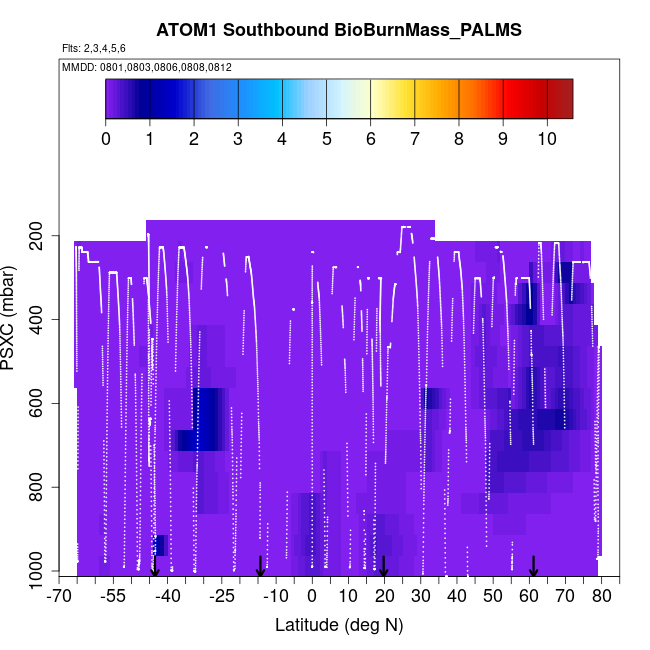 ATOM1 Southbound BioBurnMass_PALMS
Flts: 2,3,4,5,6
MMDD: 0801,0803,0806,0808,0812

0 1 2 3 4 5 6 7 8 9 10

PSXC (mbar)
200
400
600
800
1000

-70 -55 -40 -25 -10 0 10 20 30 40 50 60 70 80
Latitude (deg N)